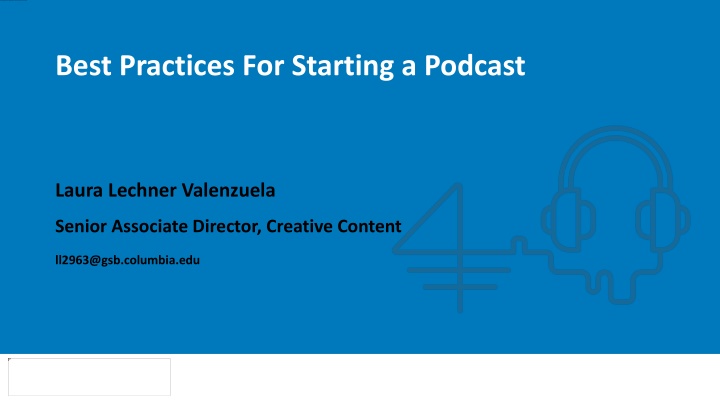 Best Practices For Starting a Podcast

Laura Lechner Valenzuela

Senior Associate Director, Creative Content

ll2963@gsb.columbia.edu